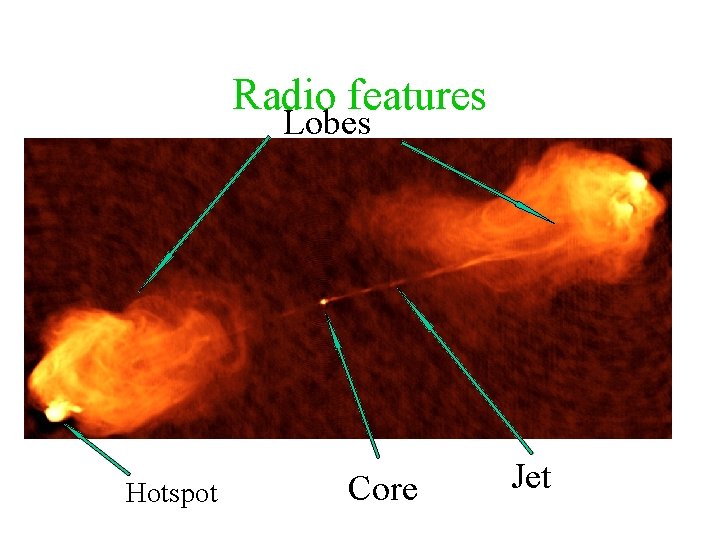 Radio features

Lobes

Hotspot

Core

Jet